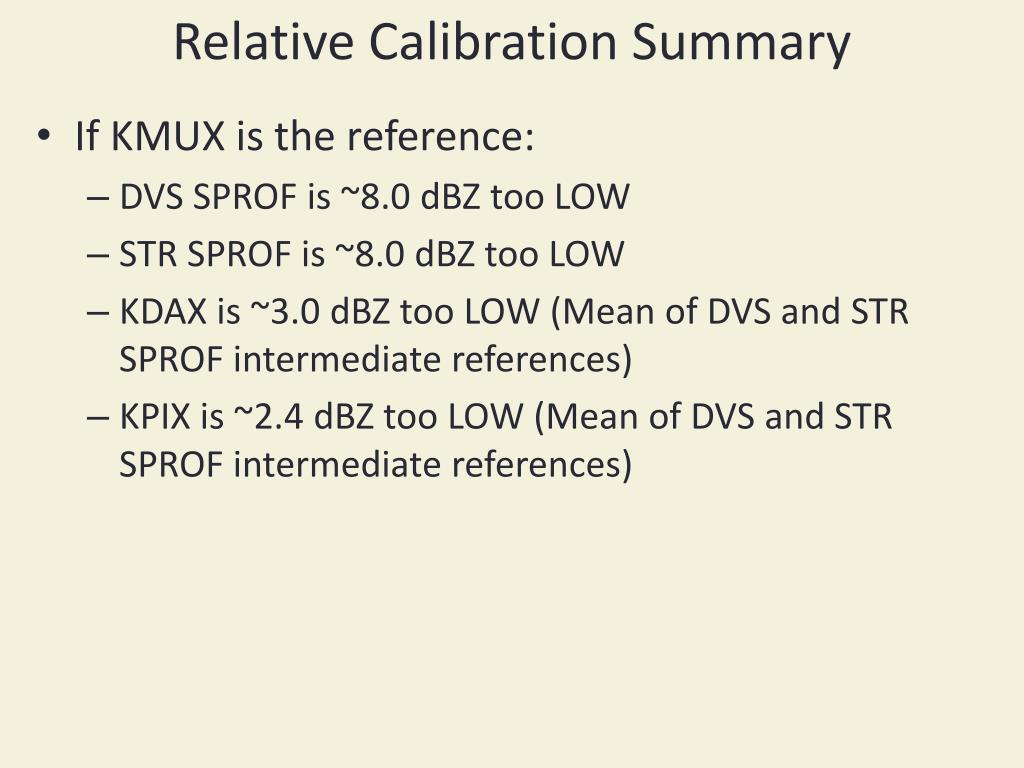 Relative Calibration Summary

• If KMUX is the reference:
– DVS SPROF is ~8.0 dBZ too LOW
– STR SPROF is ~8.0 dBZ too LOW
– KDAX is ~3.0 dBZ too LOW (Mean of DVS and STR SPROF intermediate references)
– KPIX is ~2.4 dBZ too LOW (Mean of DVS and STR SPROF intermediate references)